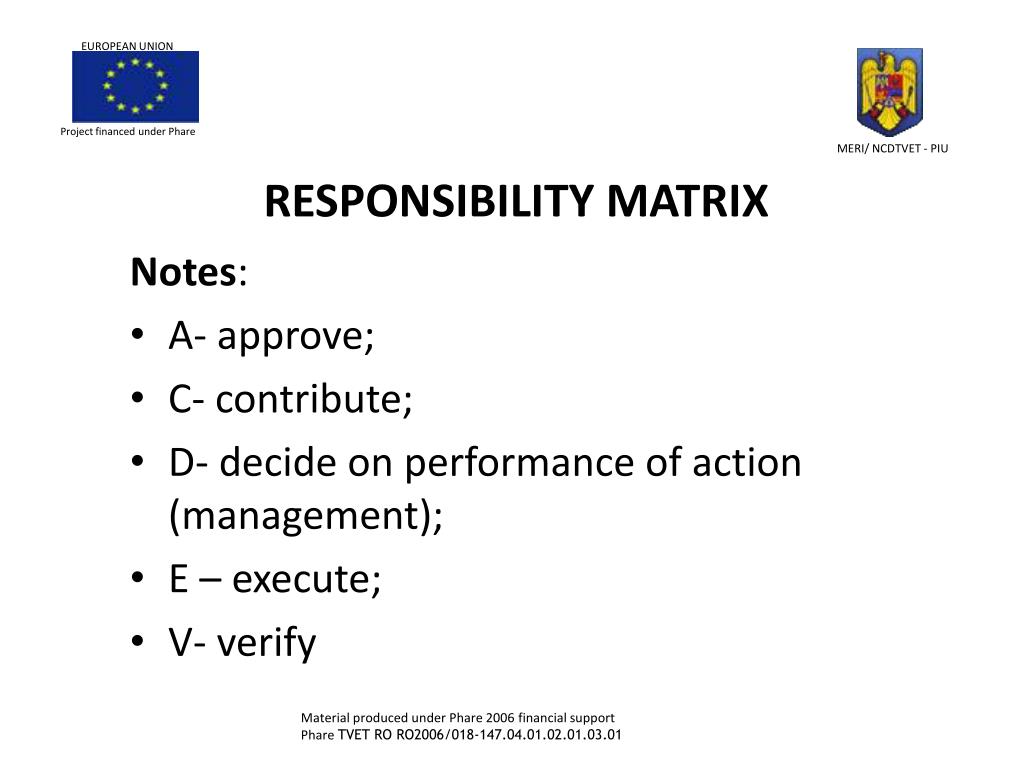 EUROPEAN UNION

Project financed under Phare

MERI/ NCDTVET - PIU

RESPONSIBILITY MATRIX

Notes:

• A- approve;
• C- contribute;
• D- decide on performance of action (management);
• E – execute;
• V- verify

Material produced under Phare 2006 financial support
Phare TVET RO RO2006/018-147.04.01.02.01.03.01